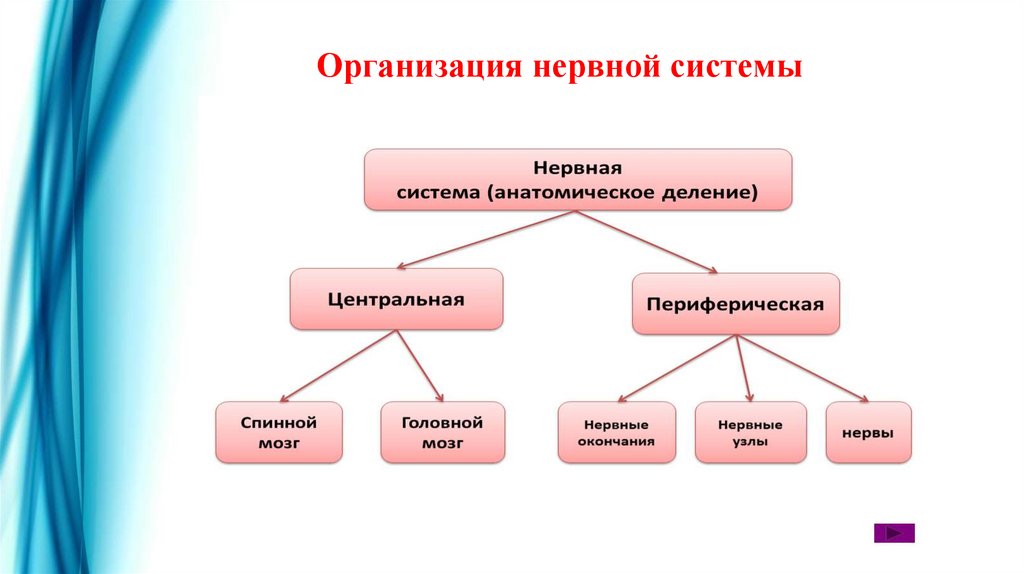 Организация нервной системы

Нервная система (анатомическое деление)

Центральная

Периферическая

Спинной мозг

Головной мозг

Нервные окончания

Нервные узлы

нервы